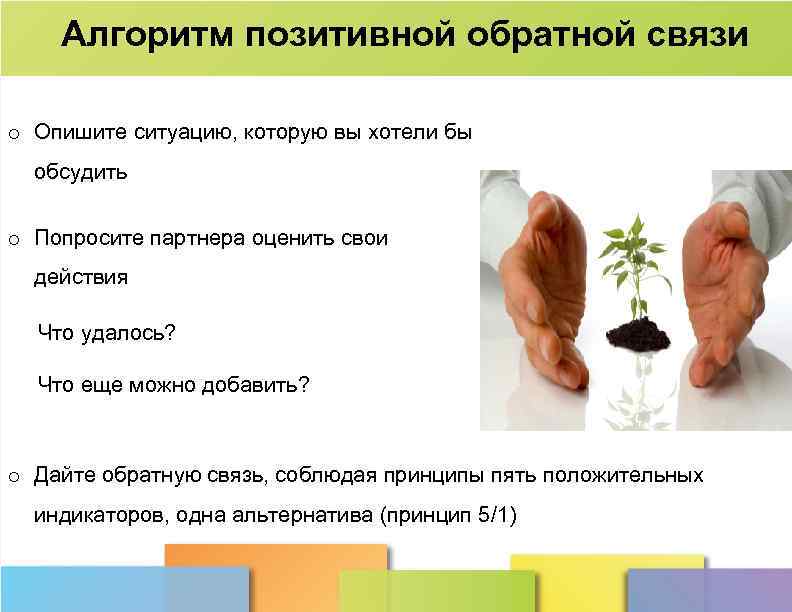 Алгоритм позитивной обратной связи

o Опишите ситуацию, которую вы хотели бы обсудить

o Попросите партнера оценить свои действия

Что удалось?

Что еще можно добавить?

o Дайте обратную связь, соблюдая принципы пять положительных индикаторов, одна альтернатива (принцип 5/1)